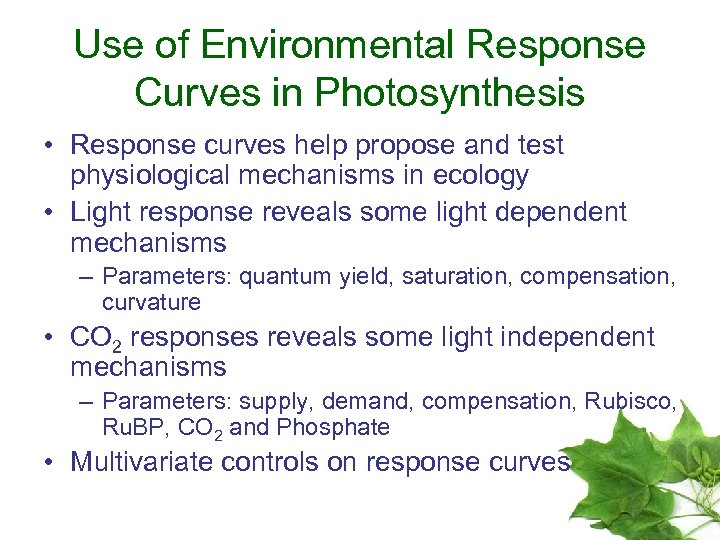 Use of Environmental Response Curves in Photosynthesis

• Response curves help propose and test physiological mechanisms in ecology
• Light response reveals some light dependent mechanisms
– Parameters: quantum yield, saturation, compensation, curvature
• $CO_2$ responses reveals some light independent mechanisms
– Parameters: supply, demand, compensation, Rubisco, RuBP, $CO_2$ and Phosphate
• Multivariate controls on response curves